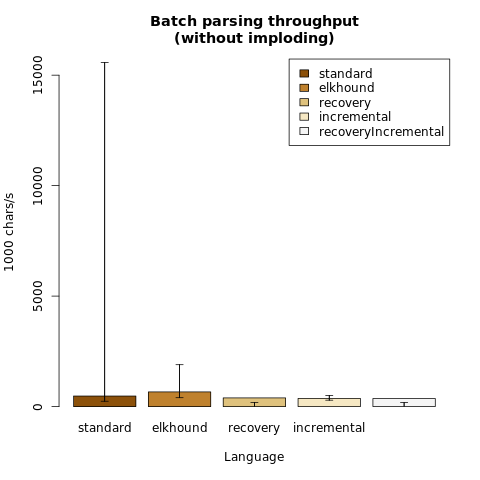 Batch parsing throughput
(without imploding)

standard
elkhound
recovery
incremental
recoveryIncremental

1000 chars/s

15000
10000
5000
0

standard
elkhound
recovery
incremental

Language